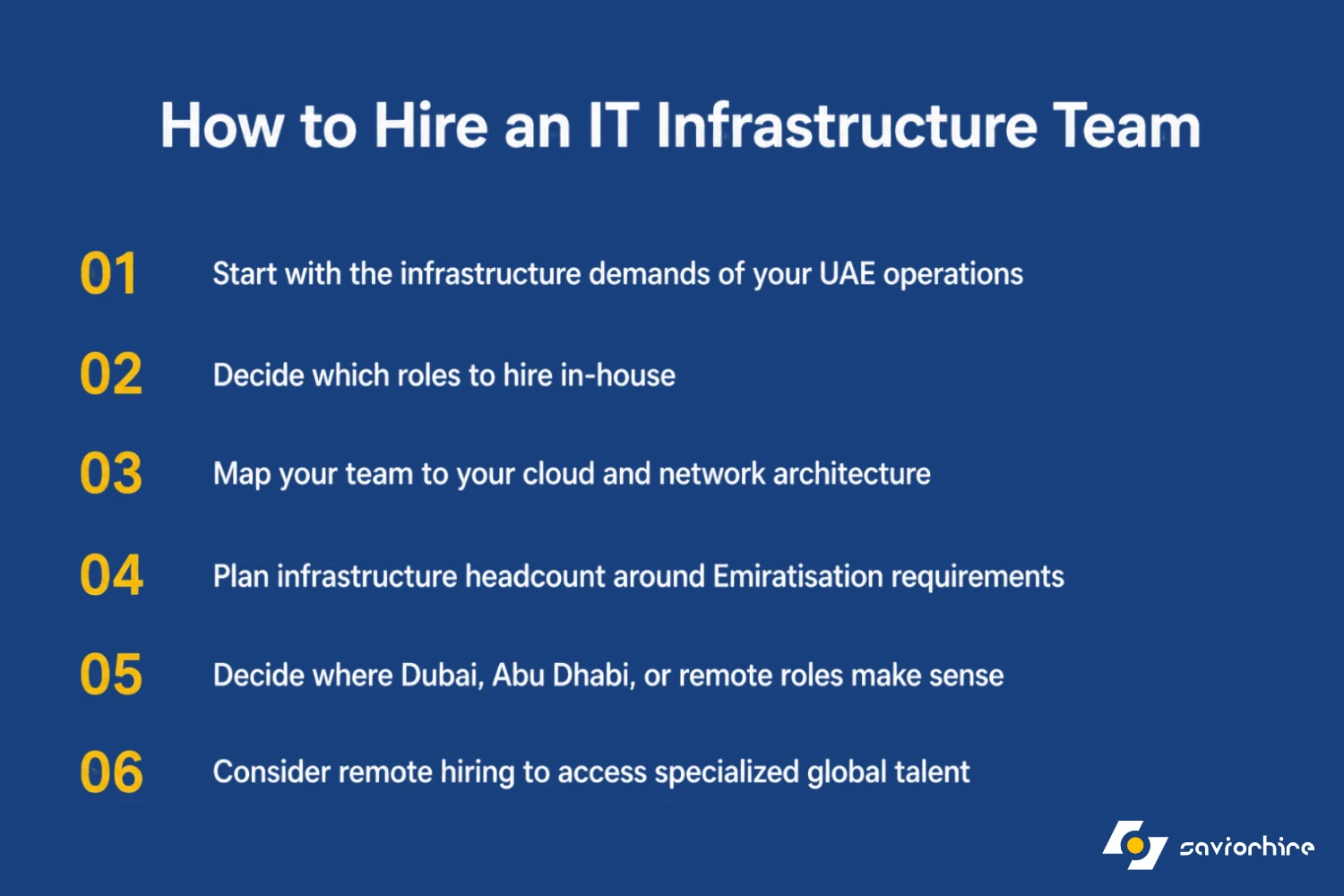 How to Hire an IT Infrastructure Team

01 Start with the infrastructure demands of your UAE operations

02 Decide which roles to hire in-house

03 Map your team to your cloud and network architecture

04 Plan infrastructure headcount around Emiratisation requirements

05 Decide where Dubai, Abu Dhabi, or remote roles make sense

06 Consider remote hiring to access specialized global talent

saviorhire